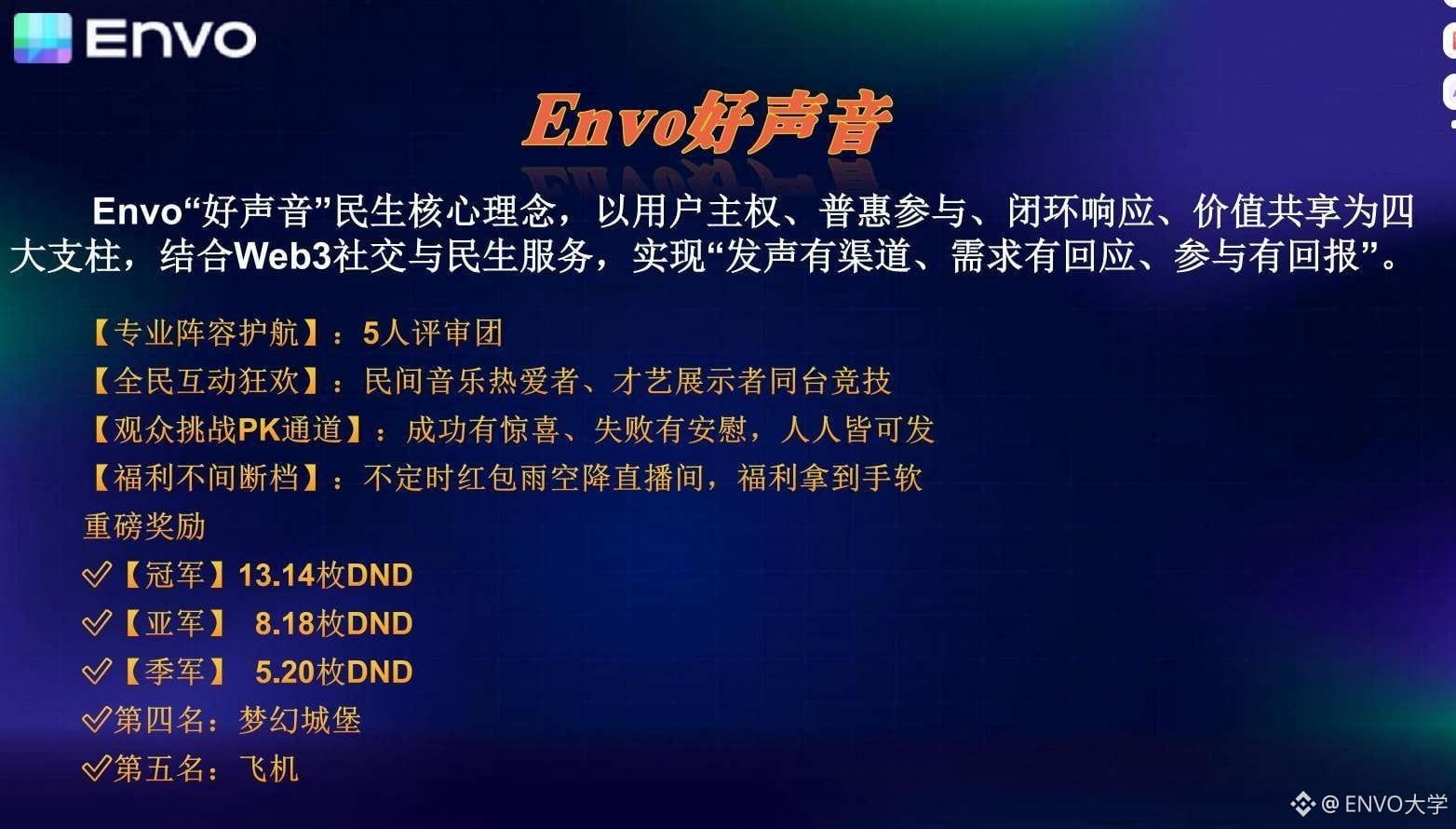 ENVO

Envo好声音

Envo“好声音”民生核心理念，以用户主权、普惠参与、闭环响应、价值共享为四大支柱，结合Web3社交与民生服务，实现“发声有渠道、需求有回应、参与有回报”。

【专业阵容护航】：5人评审团
【全民互动狂欢】：民间音乐热爱者、才艺展示者同台竞技
【观众挑战PK通道】：成功有惊喜、失败有安慰，人人皆可发
【福利不间断档】：不定时红包雨空降直播间，福利拿到手软
重磅奖励
✓【冠军】13.14枚DND
✓【亚军】 8.18枚DND
✓【季军】 5.20枚DND
✓第四名：梦幻城堡
✓第五名：飞机

@ ENVO大学